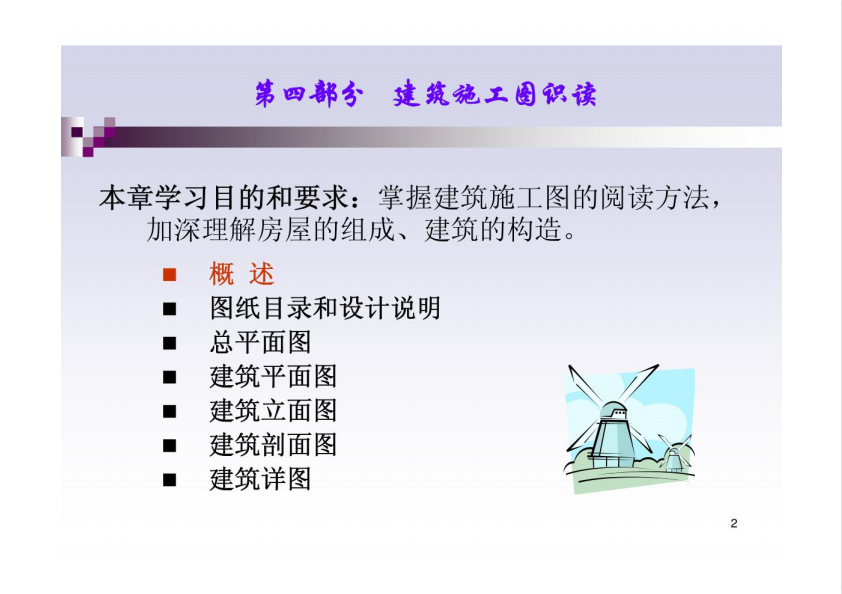 第四部分　建筑施工图识读

本章学习目的和要求：掌握建筑施工图的阅读方法，加深理解房屋的组成、建筑的构造。

■ 概 述
■ 图纸目录和设计说明
■ 总平面图
■ 建筑平面图
■ 建筑立面图
■ 建筑剖面图
■ 建筑详图

2